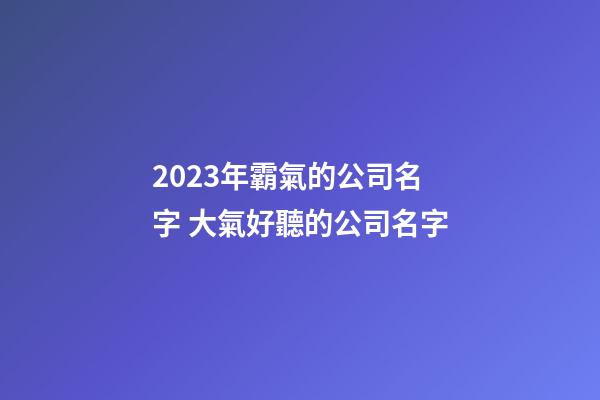 2023年霸氣的公司名字 大氣好聽的公司名字